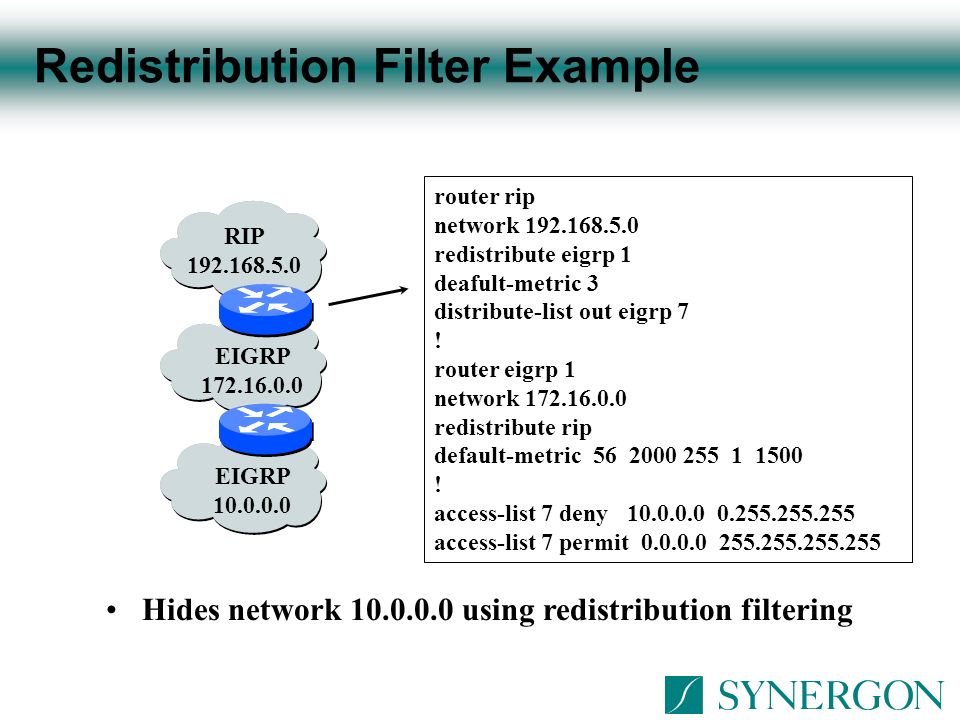 Redistribution Filter Example

RIP
192.168.5.0

EIGRP
172.16.0.0

EIGRP
10.0.0.0

router rip
network 192.168.5.0
redistribute eigrp 1
deafult-metric 3
distribute-list out eigrp 7
!
router eigrp 1
network 172.16.0.0
redistribute rip
default-metric 56 2000 255 1 1500
!
access-list 7 deny 10.0.0.0 0.255.255.255
access-list 7 permit 0.0.0.0 255.255.255.255

• Hides network 10.0.0.0 using redistribution filtering

SYNERGON